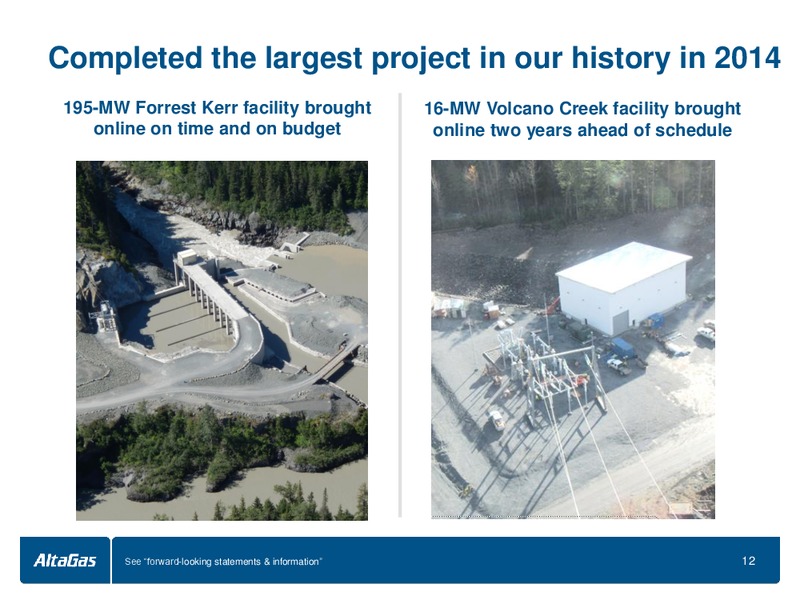 Completed the largest project in our history in 2014

195-MW Forrest Kerr facility brought online on time and on budget

16-MW Volcano Creek facility brought online two years ahead of schedule

AltaGas

See "forward-looking statements & information"

12